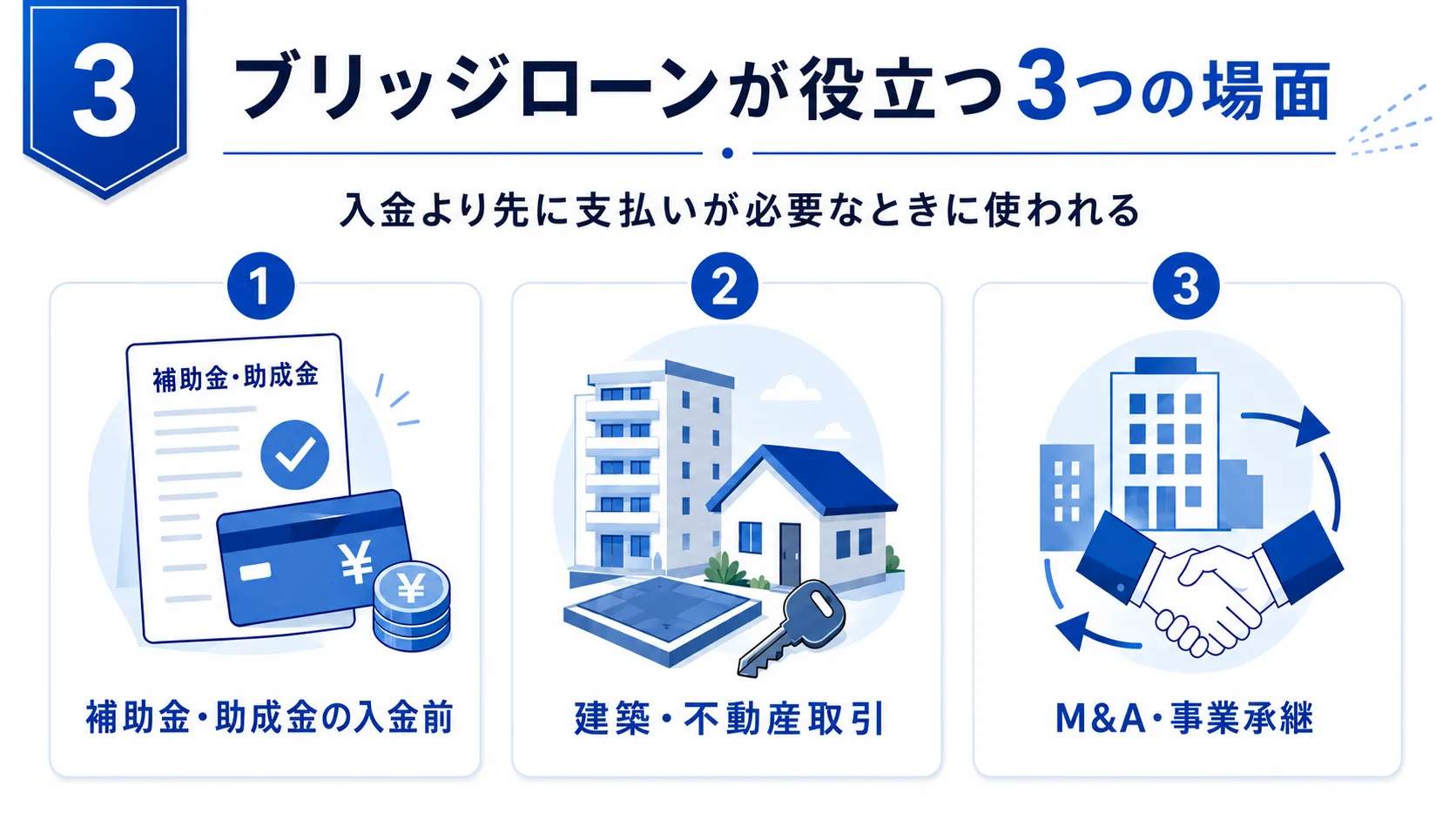 3

ブリッジローンが役立つ3つの場面

入金より先に支払いが必要なときに使われる

1

補助金・助成金

¥

¥

補助金・助成金の入金前

2

建築・不動産取引

3

M&A・事業承継